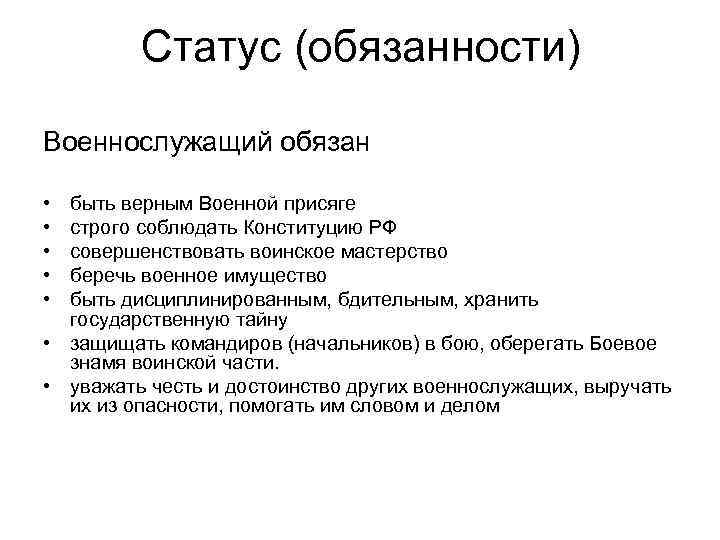 Статус (обязанности)

Военнослужащий обязан

• быть верным Военной присяге
• строго соблюдать Конституцию РФ
• совершенствовать воинское мастерство
• беречь военное имущество
• быть дисциплинированным, бдительным, хранить государственную тайну
• защищать командиров (начальников) в бою, оберегать Боевое знамя воинской части.
• уважать честь и достоинство других военнослужащих, выручать их из опасности, помогать им словом и делом